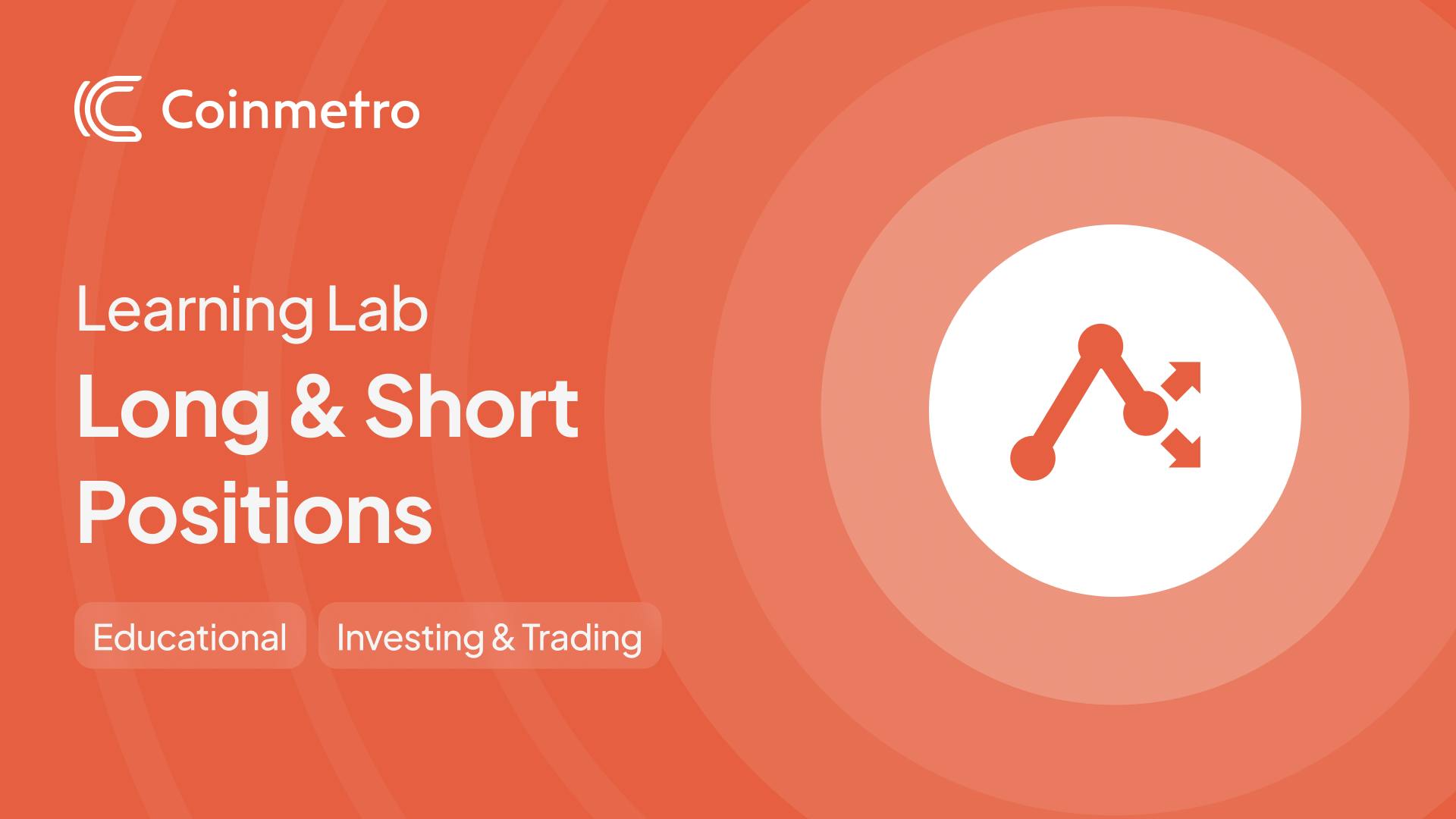 Coinmetro

Learning Lab

Long & Short Positions

Educational

Investing & Trading